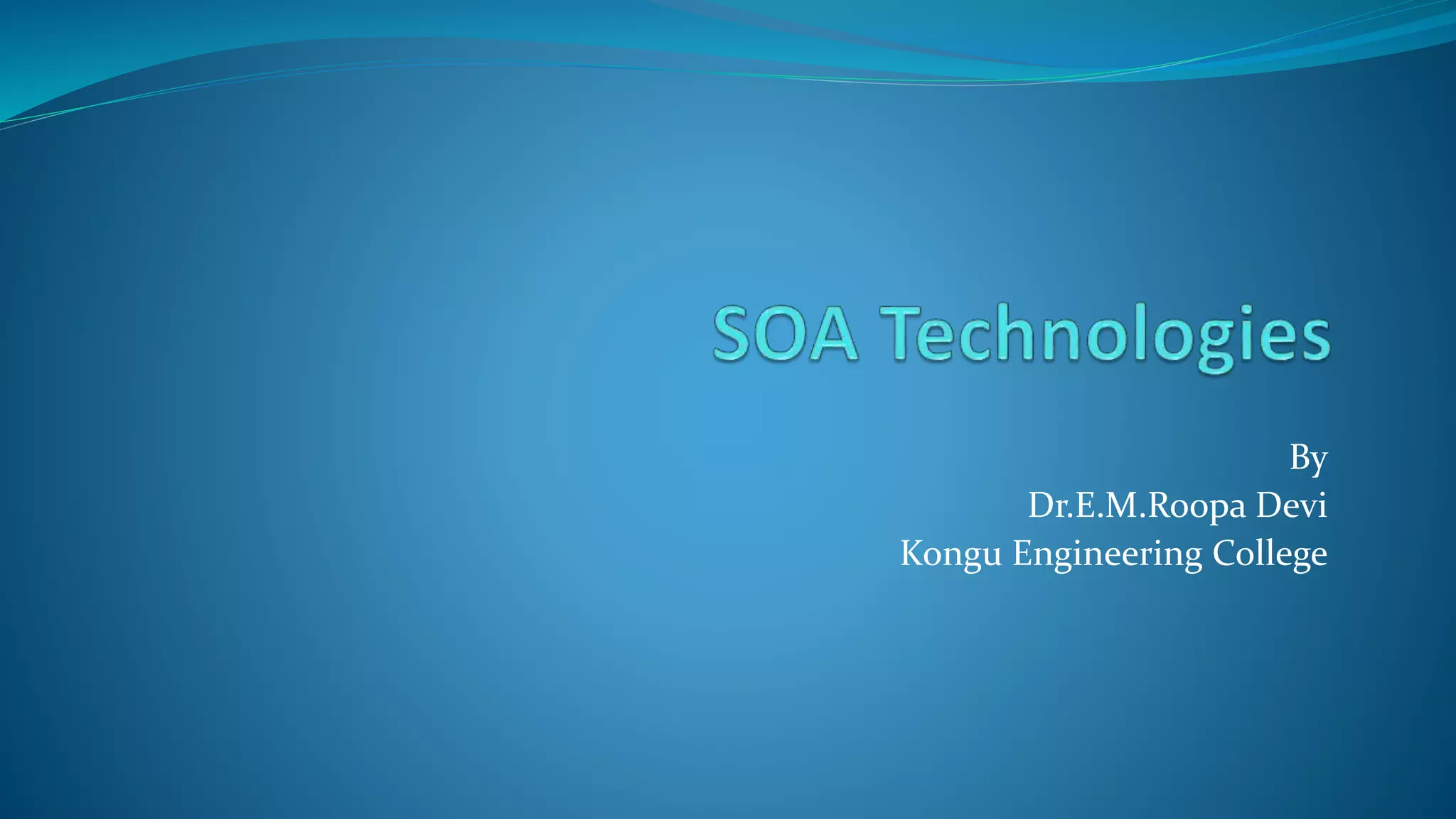 SOA Technologies

By
Dr.E.M.Roopa Devi
Kongu Engineering College